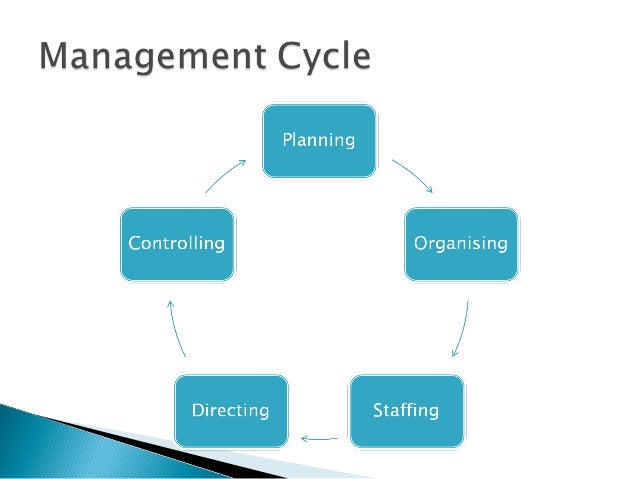 Management Cycle

Planning

Organising

Staffing

Directing

Controlling